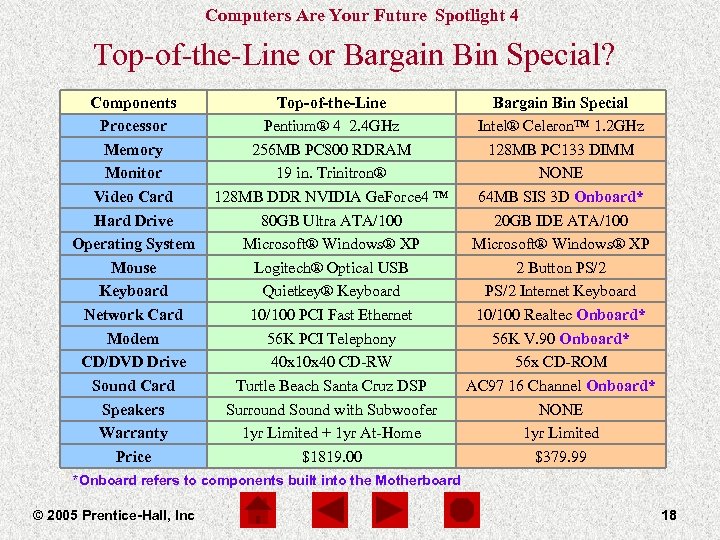 Computers Are Your Future Spotlight 4

Top-of-the-Line or Bargain Bin Special?

| Components | Top-of-the-Line | Bargain Bin Special |
|---|---|---|
| Processor | Pentium® 4 2.4GHz | Intel® Celeron™ 1.2GHz |
| Memory | 256MB PC800 RDRAM | 128MB PC133 DIMM |
| Monitor | 19 in. Trinitron® | NONE |
| Video Card | 128MB DDR NVIDIA GeForce4 ™ | 64MB SIS 3D Onboard* |
| Hard Drive | 80GB Ultra ATA/100 | 20GB IDE ATA/100 |
| Operating System | Microsoft® Windows® XP | Microsoft® Windows® XP |
| Mouse | Logitech® Optical USB | 2 Button PS/2 |
| Keyboard | Quietkey® Keyboard | PS/2 Internet Keyboard |
| Network Card | 10/100 PCI Fast Ethernet | 10/100 Realtec Onboard* |
| Modem | 56K PCI Telephony | 56K V.90 Onboard* |
| CD/DVD Drive | 40x10x40 CD-RW | 56x CD-ROM |
| Sound Card | Turtle Beach Santa Cruz DSP | AC97 16 Channel Onboard* |
| Speakers | Surround Sound with Subwoofer | NONE |
| Warranty | 1yr Limited + 1yr At-Home | 1yr Limited |
| Price | $1819.00 | $379.99 |

*Onboard refers to components built into the Motherboard

© 2005 Prentice-Hall, Inc

18